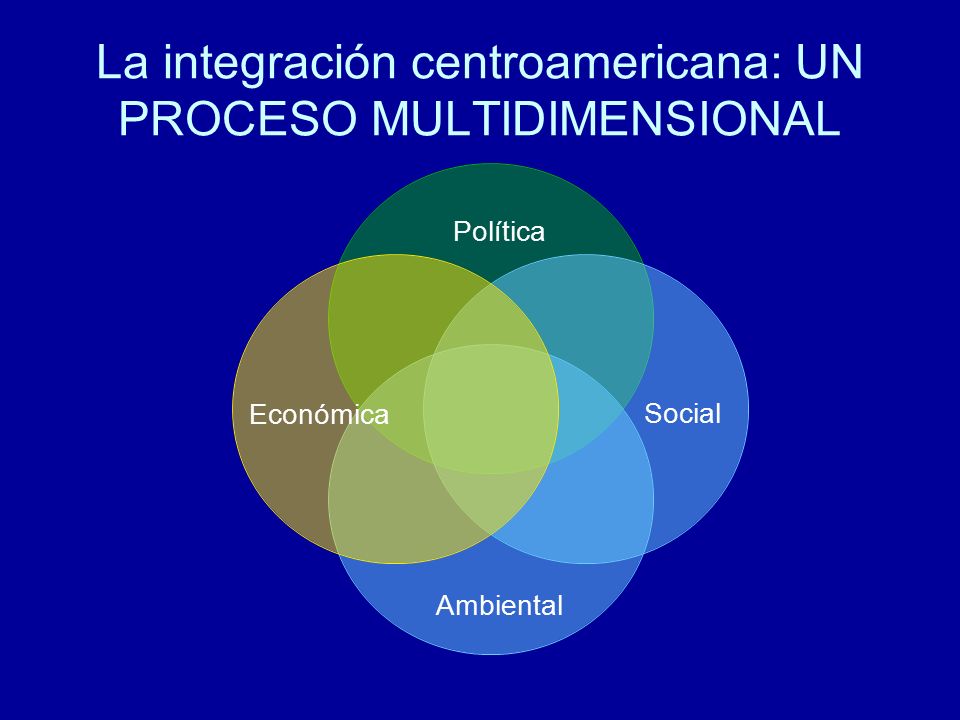 La integración centroamericana: UN PROCESO MULTIDIMENSIONAL

Política

Económica

Social

Ambiental